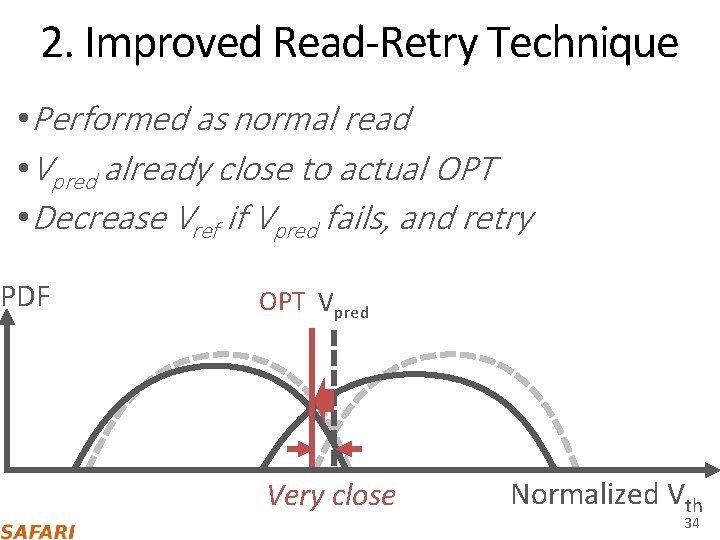 2. Improved Read-Retry Technique

• Performed as normal read

• $V_{pred}$ already close to actual OPT

• Decrease $V_{ref}$ if $V_{pred}$ fails, and retry

PDF

OPT $V_{pred}$

Very close

Normalized $V_{th}$

SAFARI

34